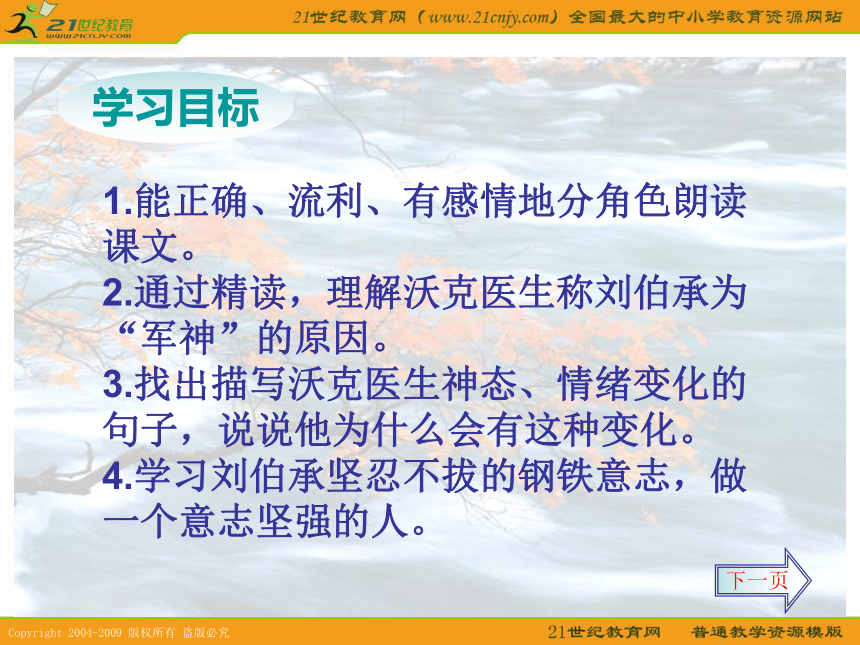 21世纪教育
www.21cnjy.com

21世纪教育网（www.21cnjy.com）全国最大的中小学教育资源网站

学习目标

1.能正确、流利、有感情地分角色朗读课文。
2.通过精读，理解沃克医生称刘伯承为“军神”的原因。
3.找出描写沃克医生神态、情绪变化的句子，说说他为什么会有这种变化。
4.学习刘伯承坚忍不拔的钢铁意志，做一个意志坚强的人。

下一页

Copyright 2004-2009 版权所有 盗版必究

21世纪教育网 普通教学资源模版